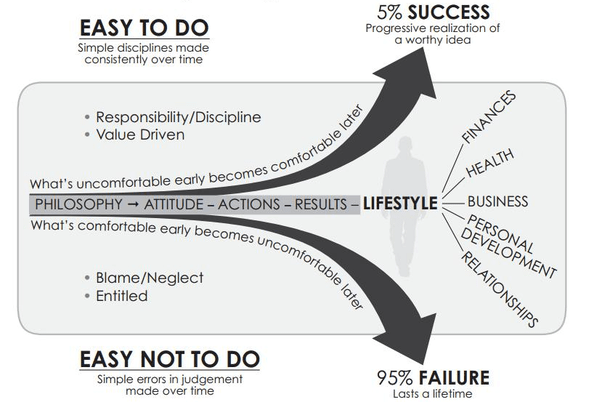 EASY TO DO
Simple disciplines made consistently over time

5% SUCCESS
Progressive realization of a worthy idea

• Responsibility/Discipline
• Value Driven

What's uncomfortable early becomes comfortable later

PHILOSOPHY → ATTITUDE – ACTIONS – RESULTS – LIFESTYLE

What's comfortable early becomes uncomfortable later

• Blame/Neglect
• Entitled

FINANCES
HEALTH
BUSINESS
PERSONAL DEVELOPMENT
RELATIONSHIPS

EASY NOT TO DO
Simple errors in judgement made over time

95% FAILURE
Lasts a lifetime